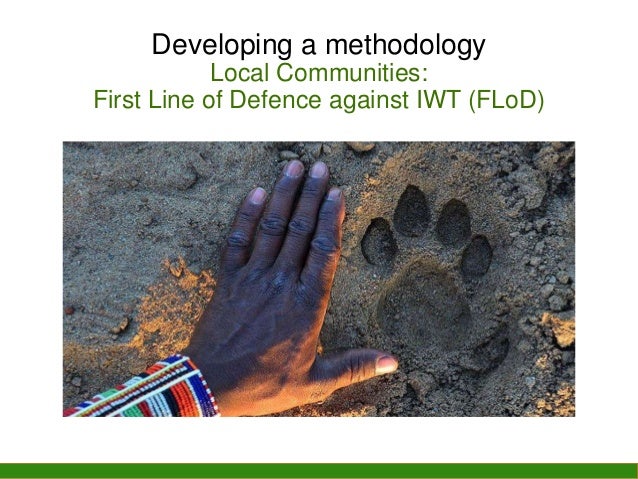 Developing a methodology
Local Communities:
First Line of Defence against IWT (FLoD)